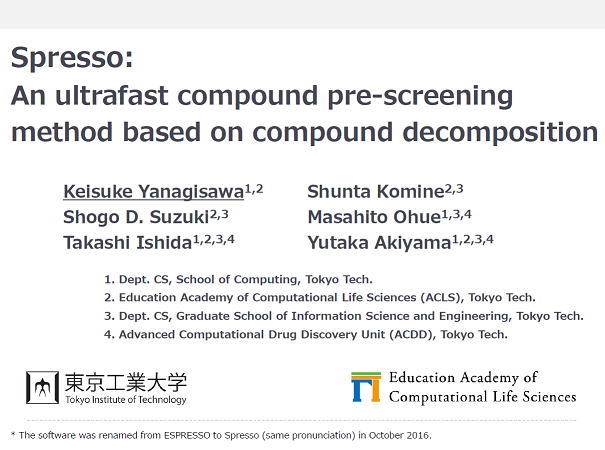 Spresso:
An ultrafast compound pre-screening method based on compound decomposition

Keisuke Yanagisawa$^{1,2}$
Shogo D. Suzuki$^{2,3}$
Takashi Ishida$^{1,2,3,4}$

Shunta Komine$^{2,3}$
Masahito Ohue$^{1,3,4}$
Yutaka Akiyama$^{1,2,3,4}$

1. Dept. CS, School of Computing, Tokyo Tech.
2. Education Academy of Computational Life Sciences (ACLS), Tokyo Tech.
3. Dept. CS, Graduate School of Information Science and Engineering, Tokyo Tech.
4. Advanced Computational Drug Discovery Unit (ACDD), Tokyo Tech.

東京工業大学
Tokyo Institute of Technology

Education Academy of
Computational Life Sciences

* The software was renamed from ESPRESSO to Spresso (same pronunciation) in October 2016.